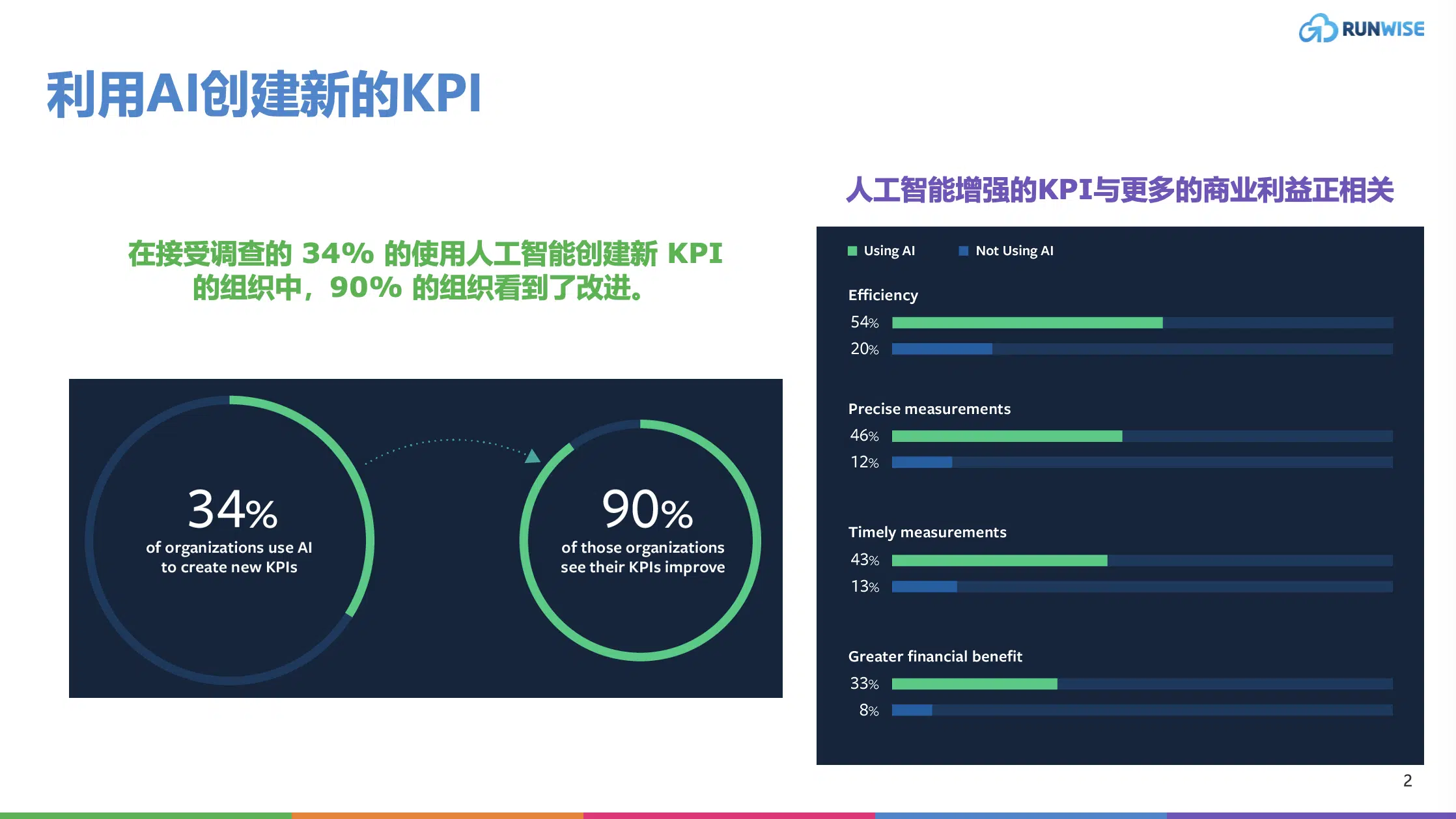 RUNWISE

利用AI创建新的KPI

在接受调查的 34% 的使用人工智能创建新 KPI 的组织中，90% 的组织看到了改进。

34%
of organizations use AI to create new KPIs

90%
of those organizations see their KPIs improve

人工智能增强的KPI与更多的商业利益正相关

Using AI Not Using AI

Efficiency
54%
20%

Precise measurements
46%
12%

Timely measurements
43%
13%

Greater financial benefit
33%
8%

2